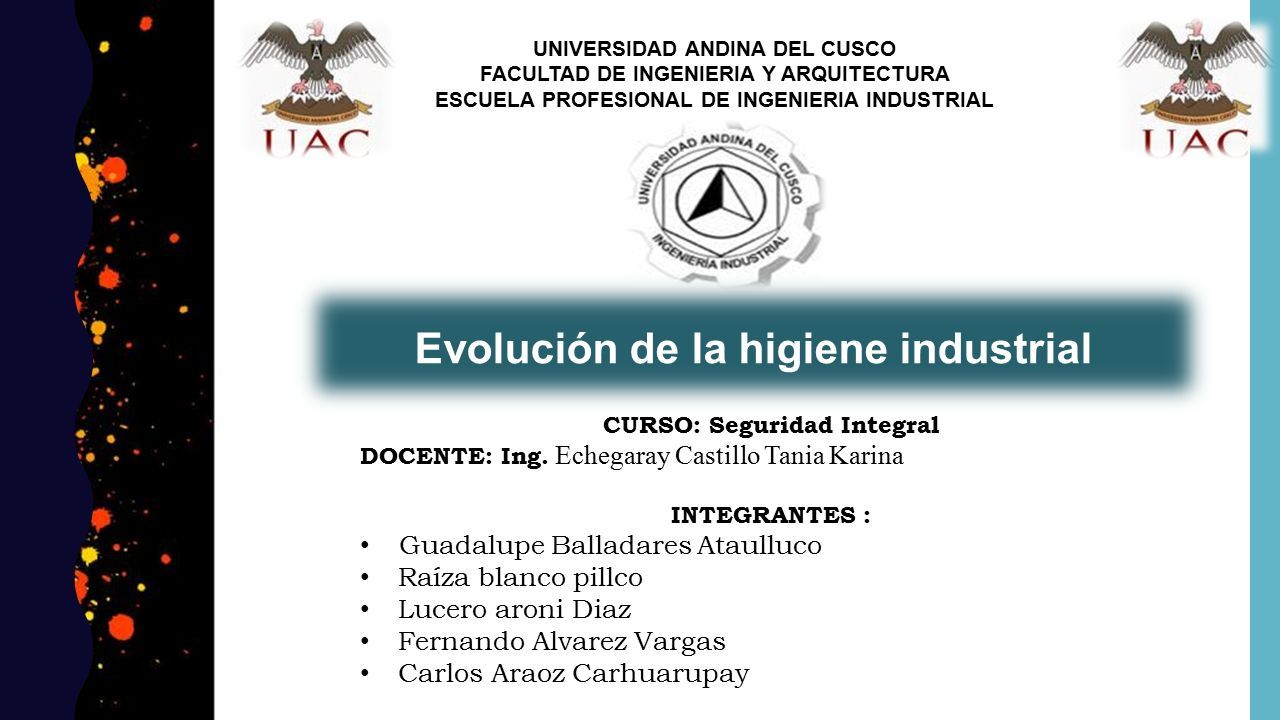 UAC

UNIVERSIDAD ANDINA DEL CUSCO
FACULTAD DE INGENIERIA Y ARQUITECTURA
ESCUELA PROFESIONAL DE INGENIERIA INDUSTRIAL

UAC

UNIVERSIDAD ANDINA DEL CUSCO
INGENIERÍA INDUSTRIAL

Evolución de la higiene industrial

CURSO: Seguridad Integral
DOCENTE: Ing. Echegaray Castillo Tania Karina

INTEGRANTES :
• Guadalupe Balladares Ataulluco
• Raíza blanco pillco
• Lucero aroni Diaz
• Fernando Alvarez Vargas
• Carlos Araoz Carhuarupay